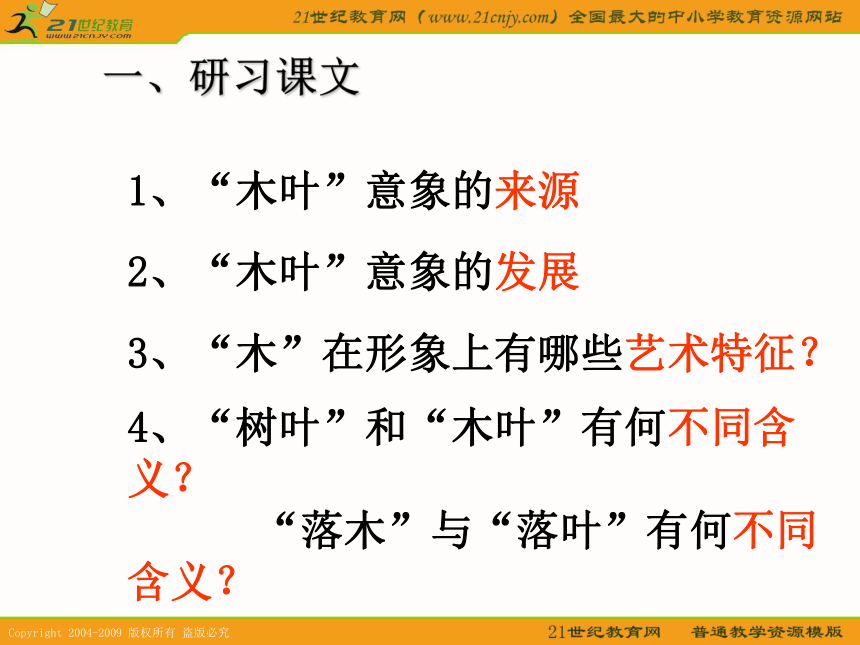 21世纪教育
www.21cnjy.com

21世纪教育网（www.21cnjy.com）全国最大的中小学教育资源网站

一、研习课文

1、“木叶”意象的来源

2、“木叶”意象的发展

3、“木”在形象上有哪些艺术特征？

4、“树叶”和“木叶”有何不同含义？

“落木”与“落叶”有何不同含义？

Copyright 2004-2009 版权所有 盗版必究

21世纪教育网 普通教学资源模版